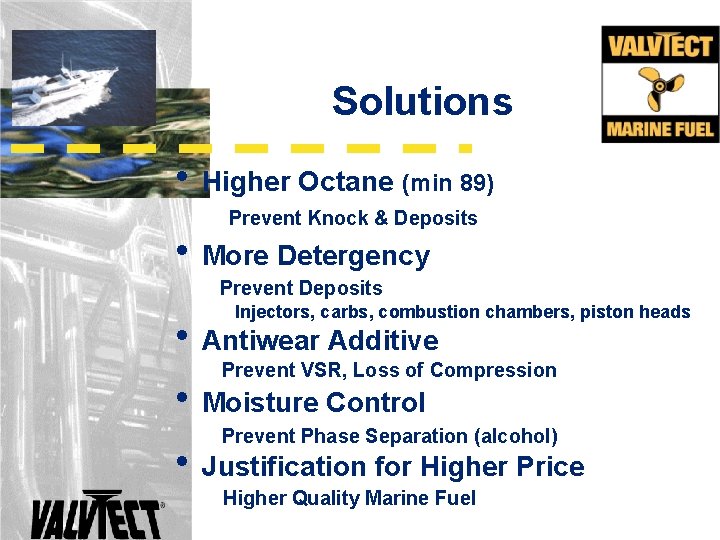 VALVTECT
MARINE FUEL

Solutions

• Higher Octane (min 89)
Prevent Knock & Deposits

• More Detergency
Prevent Deposits
Injectors, carbs, combustion chambers, piston heads

• Antiwear Additive
Prevent VSR, Loss of Compression

• Moisture Control
Prevent Phase Separation (alcohol)

• Justification for Higher Price
Higher Quality Marine Fuel

VALVTECT®